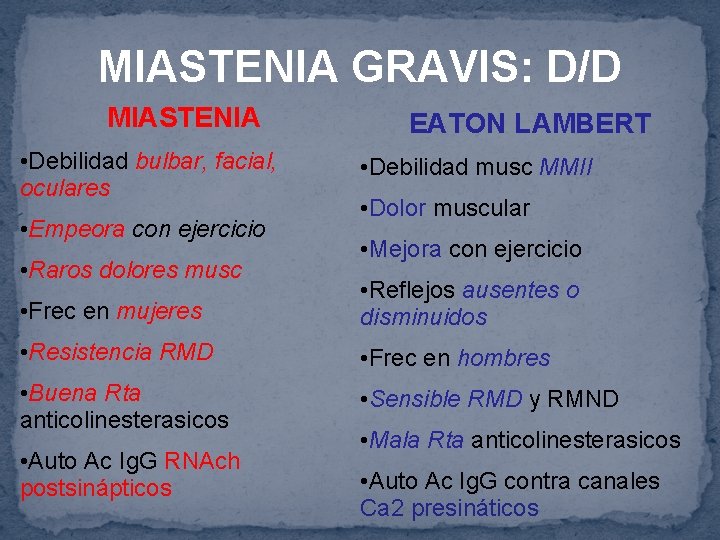 MIASTENIA GRAVIS: D/D

MIASTENIA

•Debilidad bulbar, facial, oculares

•Empeora con ejercicio

•Raros dolores musc

•Frec en mujeres

•Resistencia RMD

•Buena Rta anticolinesterasicos

•Auto Ac IgG RNAch postsinápticos

EATON LAMBERT

•Debilidad musc MMII

•Dolor muscular

•Mejora con ejercicio

•Reflejos ausentes o disminuidos

•Frec en hombres

•Sensible RMD y RMND

•Mala Rta anticolinesterasicos

•Auto Ac IgG contra canales Ca2 presináticos